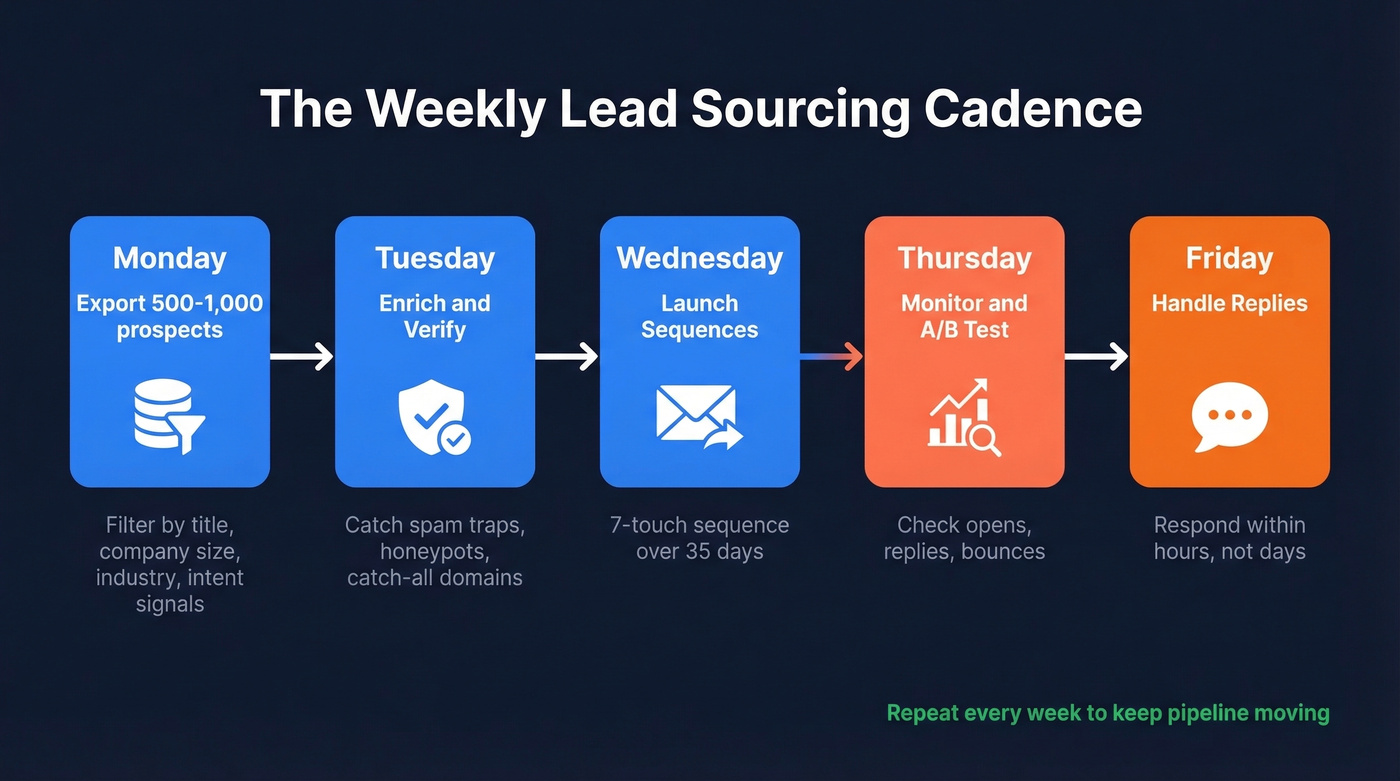 The Weekly Lead Sourcing Cadence

Monday
Export 500-1,000 prospects

Filter by title, company size, industry, intent signals

Tuesday
Enrich and Verify

Catch spam traps, honeypots, catch-all domains

Wednesday
Launch Sequences

7-touch sequence over 35 days

Thursday
Monitor and A/B Test

Check opens, replies, bounces

Friday
Handle Replies

Respond within hours, not days

Repeat every week to keep pipeline moving